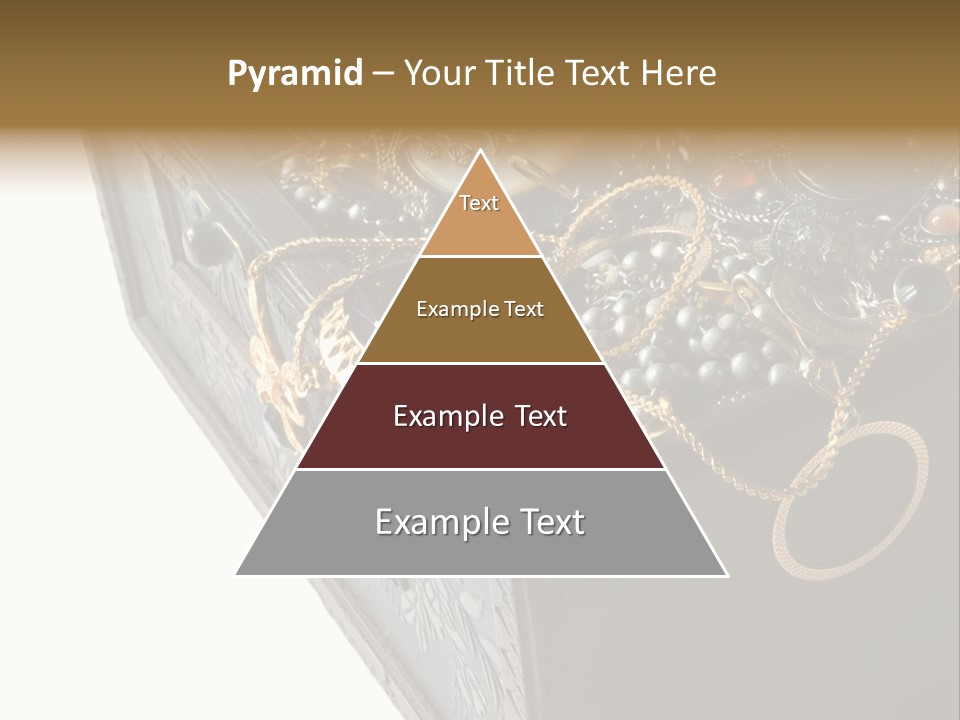 Pyramid – Your Title Text Here

Text

Example Text

Example Text

Example Text